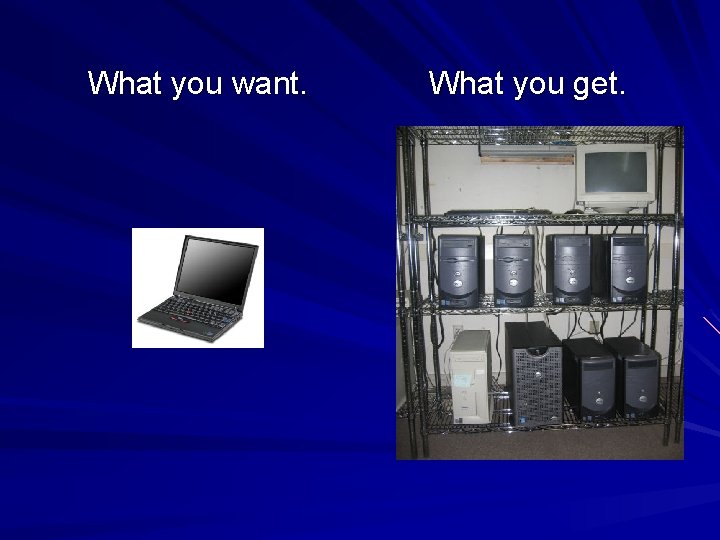 What you want.

What you get.